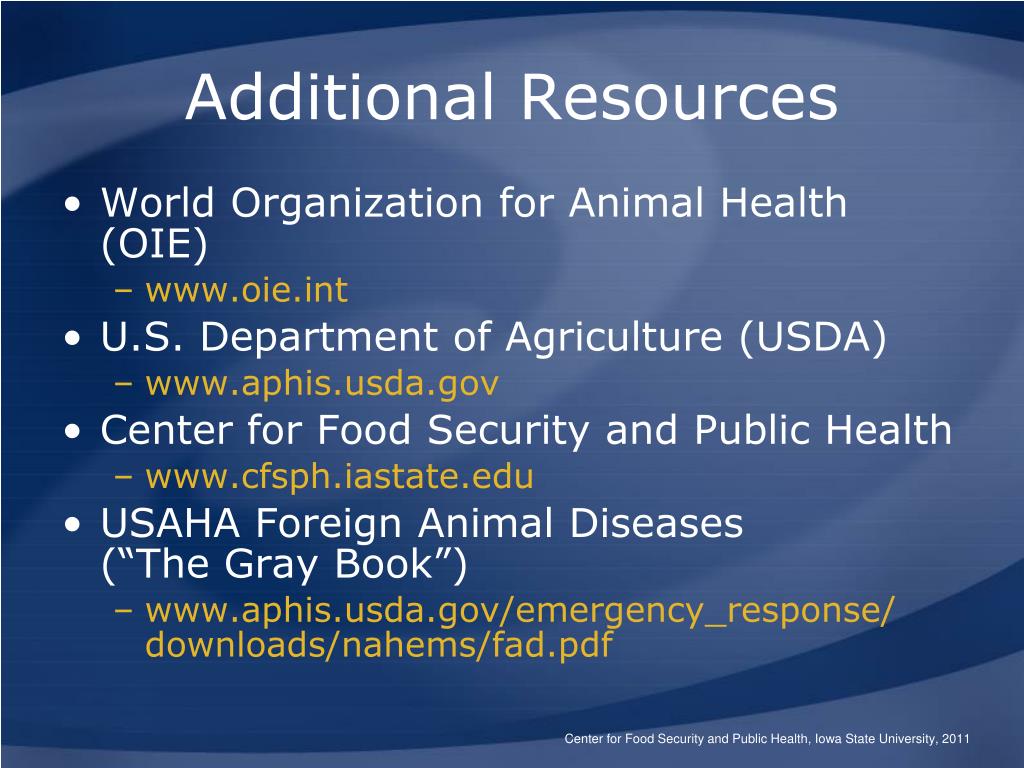 Additional Resources

• World Organization for Animal Health (OIE)
– www.oie.int
• U.S. Department of Agriculture (USDA)
– www.aphis.usda.gov
• Center for Food Security and Public Health
– www.cfsph.iastate.edu
• USAHA Foreign Animal Diseases (“The Gray Book”)
– www.aphis.usda.gov/emergency_response/downloads/nahems/fad.pdf

Center for Food Security and Public Health, Iowa State University, 2011